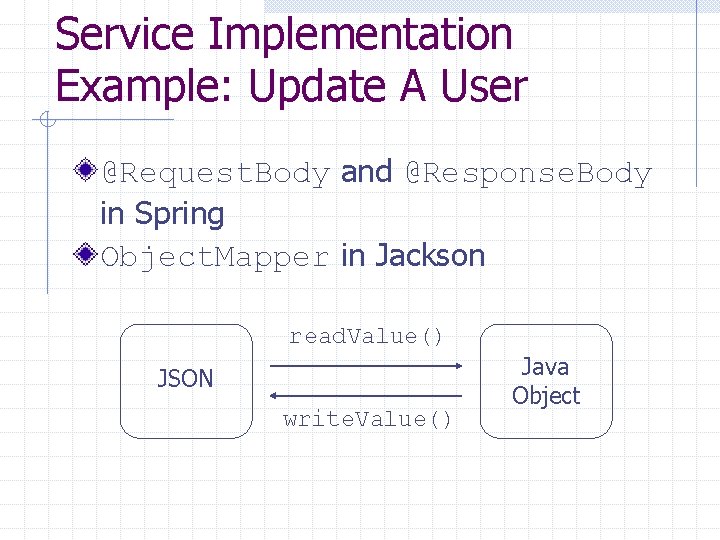 Service Implementation Example: Update A User

@RequestBody and @ResponseBody in Spring

ObjectMapper in Jackson

JSON

readValue()

writeValue()

Java Object